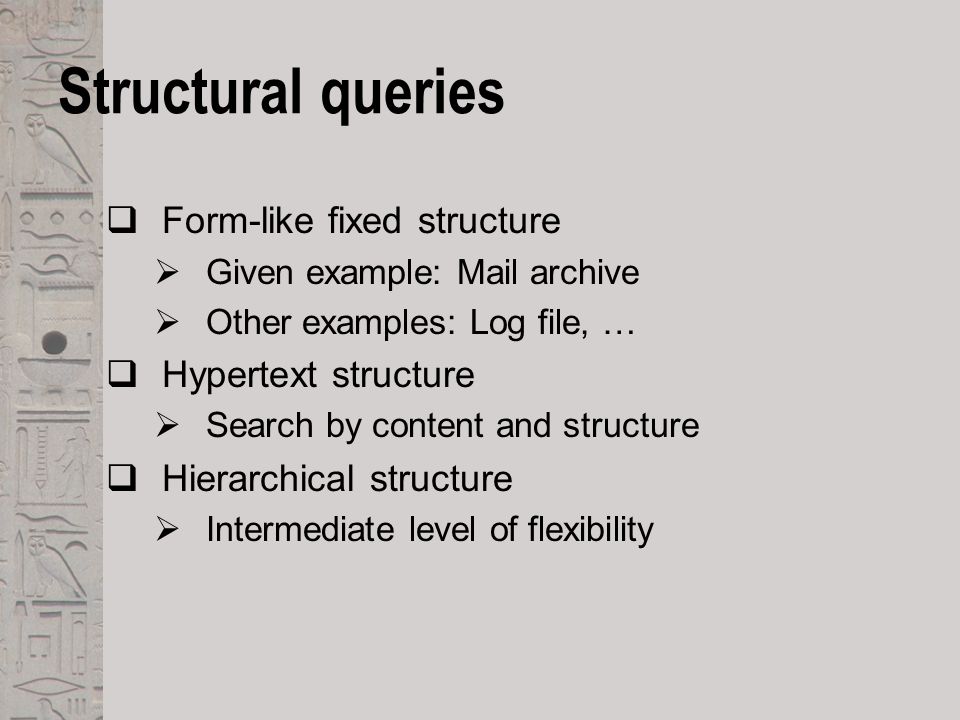 Structural queries

❑ Form-like fixed structure
➢ Given example: Mail archive
➢ Other examples: Log file, …
❑ Hypertext structure
➢ Search by content and structure
❑ Hierarchical structure
➢ Intermediate level of flexibility